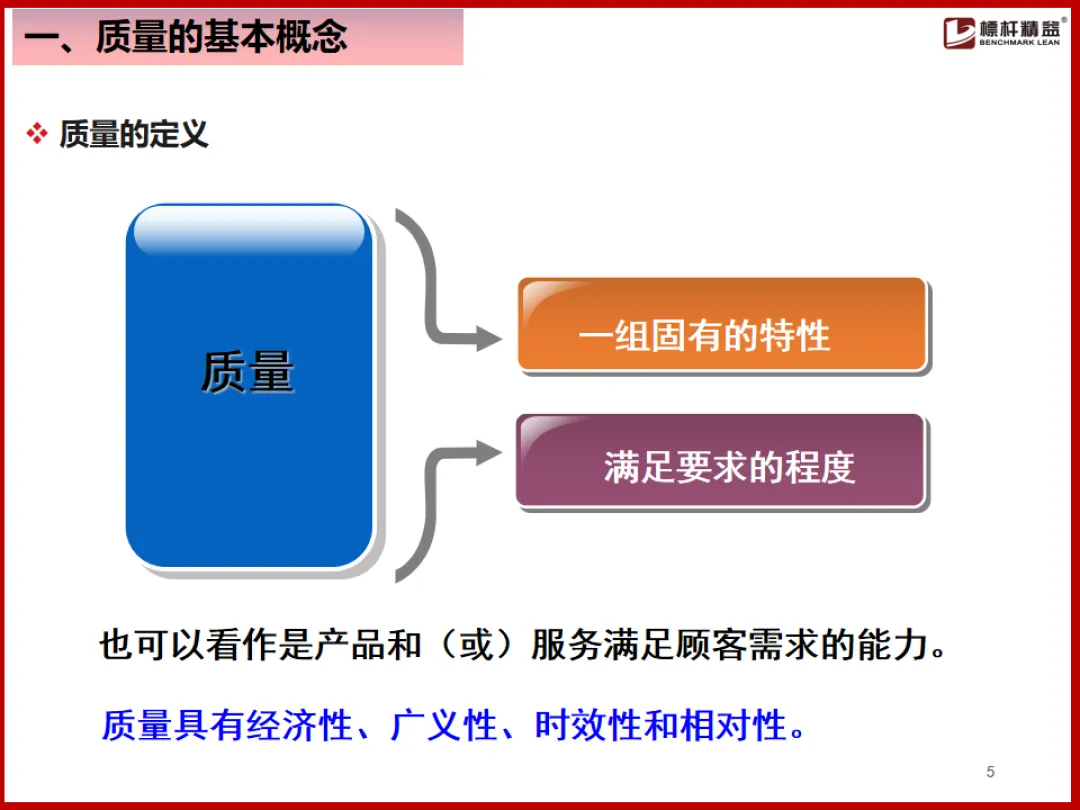 一、质量的基本概念

標杆精益®
BENCHMARK LEAN

❖ 质量的定义

质量

一组固有的特性

满足要求的程度

也可以看作是产品和（或）服务满足顾客需求的能力。

质量具有经济性、广义性、时效性和相对性。

5